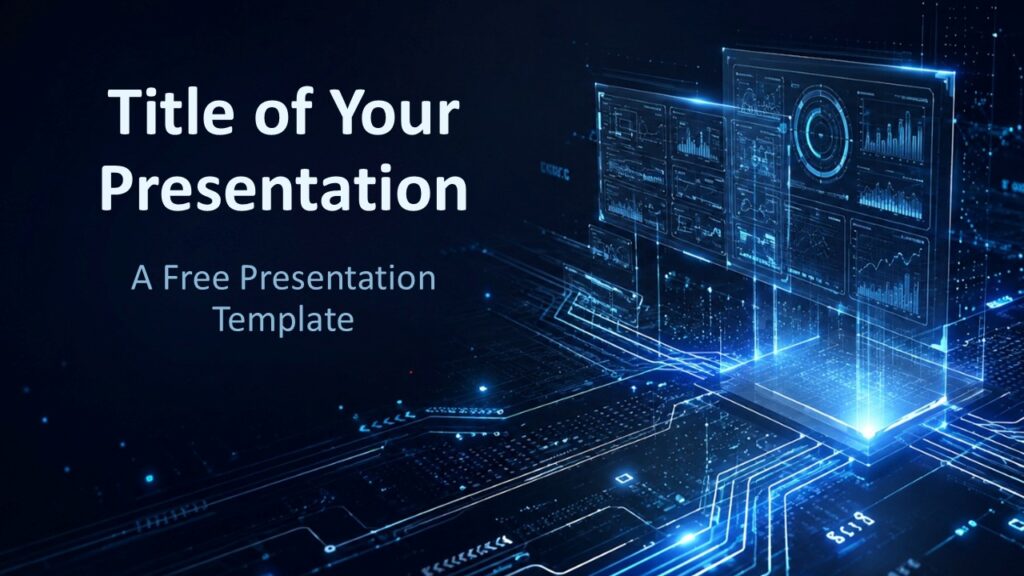 Title of Your Presentation

A Free Presentation Template